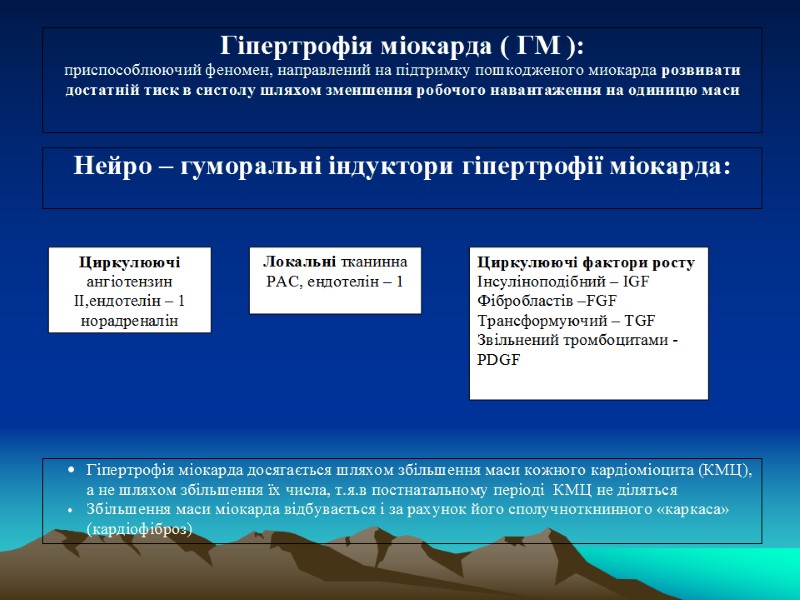 Гіпертрофія міокарда ( ГМ ):
приспособлюючий феномен, направлений на підтримку пошкодженого миокарда розвивати достатній тиск в систолу шляхом зменшення робочого навантаження на одиницю маси

Нейро – гуморальні індуктори гіпертрофії міокарда:

Циркулюючі ангіотензин II,ендотелін – 1 норадреналін

Локальні тканинна РАС, ендотелін – 1

Циркулюючі фактори росту
Інсуліноподібний – IGF
Фібробластів –FGF
Трансформуючий – TGF
Звільнений тромбоцитами - PDGF

• Гіпертрофія міокарда досягається шляхом збільшення маси кожного кардіоміоцита (КМЦ), а не шляхом збільшення їх числа, т.я.в постнатальному періоді КМЦ не діляться
• Збільшення маси міокарда відбувається і за рахунок його сполучноткнинного «каркаса» (кардіофіброз)